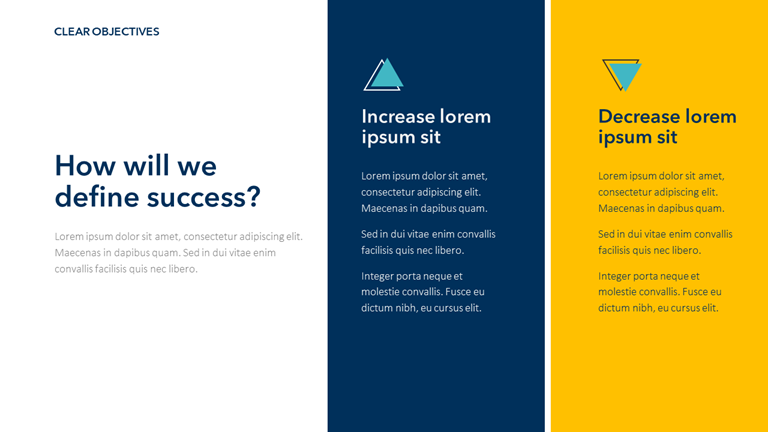 CLEAR OBJECTIVES

How will we define success?

Lorem ipsum dolor sit amet, consectetur adipiscing elit. Maecenas in dapibus quam. Sed in dui vitae enim convallis facilisis quis nec libero.

Increase lorem ipsum sit

Lorem ipsum dolor sit amet, consectetur adipiscing elit. Maecenas in dapibus quam.

Sed in dui vitae enim convallis facilisis quis nec libero.

Integer porta neque et molestie convallis. Fusce eu dictum nibh, eu cursus elit.

Decrease lorem ipsum sit

Lorem ipsum dolor sit amet, consectetur adipiscing elit. Maecenas in dapibus quam.

Sed in dui vitae enim convallis facilisis quis nec libero.

Integer porta neque et molestie convallis. Fusce eu dictum nibh, eu cursus elit.